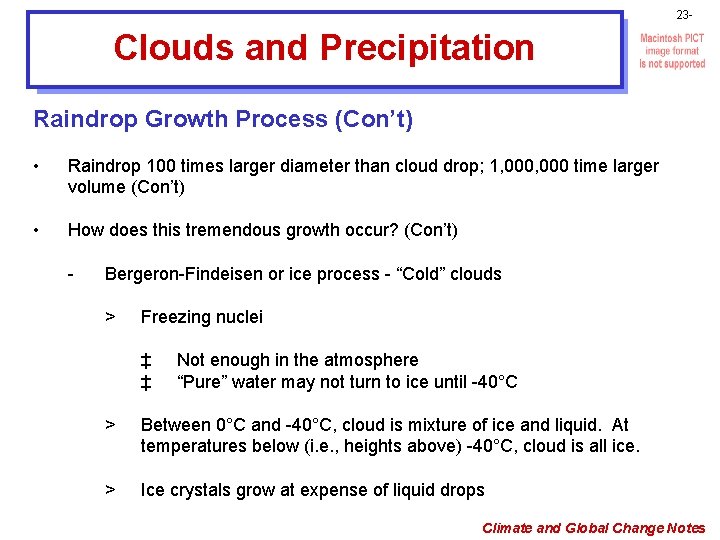 23-

Clouds and Precipitation

Macintosh PICT image format is not supported

Raindrop Growth Process (Con't)

• Raindrop 100 times larger diameter than cloud drop; 1,000,000 time larger volume (Con't)

• How does this tremendous growth occur? (Con't)

- Bergeron-Findeisen or ice process - "Cold" clouds

> Freezing nuclei

‡ Not enough in the atmosphere
‡ "Pure" water may not turn to ice until -40°C

> Between 0°C and -40°C, cloud is mixture of ice and liquid. At temperatures below (i.e., heights above) -40°C, cloud is all ice.

> Ice crystals grow at expense of liquid drops

Climate and Global Change Notes